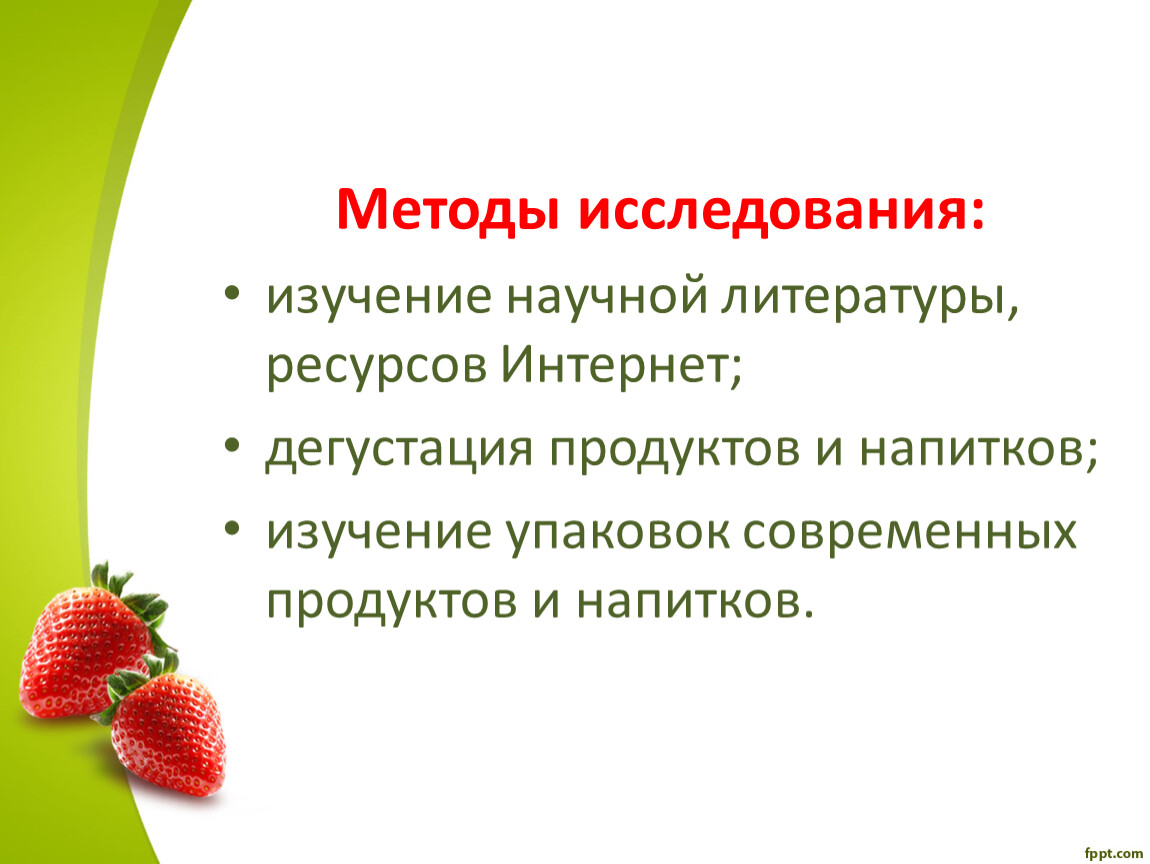 Методы исследования:

• изучение научной литературы, ресурсов Интернет;

• дегустация продуктов и напитков;

• изучение упаковок современных продуктов и напитков.

fppt.com